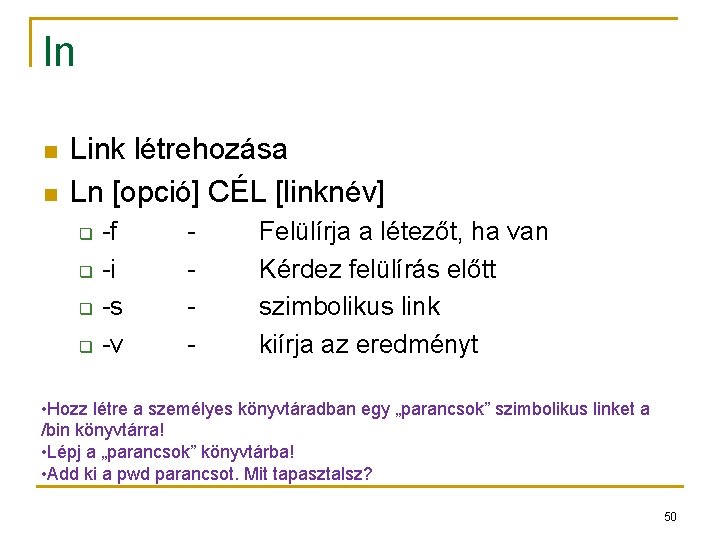 ln

Link létrehozása

Ln [opció] CÉL [linknév]

-f - Felülírja a létezőt, ha van

-i - Kérdez felülírás előtt

-s - szimbolikus link

-v - kiírja az eredményt

•Hozz létre a személyes könyvtáradban egy „parancsok” szimbolikus linket a /bin könyvtárra!
•Lépj a „parancsok” könyvtárba!
•Add ki a pwd parancsot. Mit tapasztalsz?

50